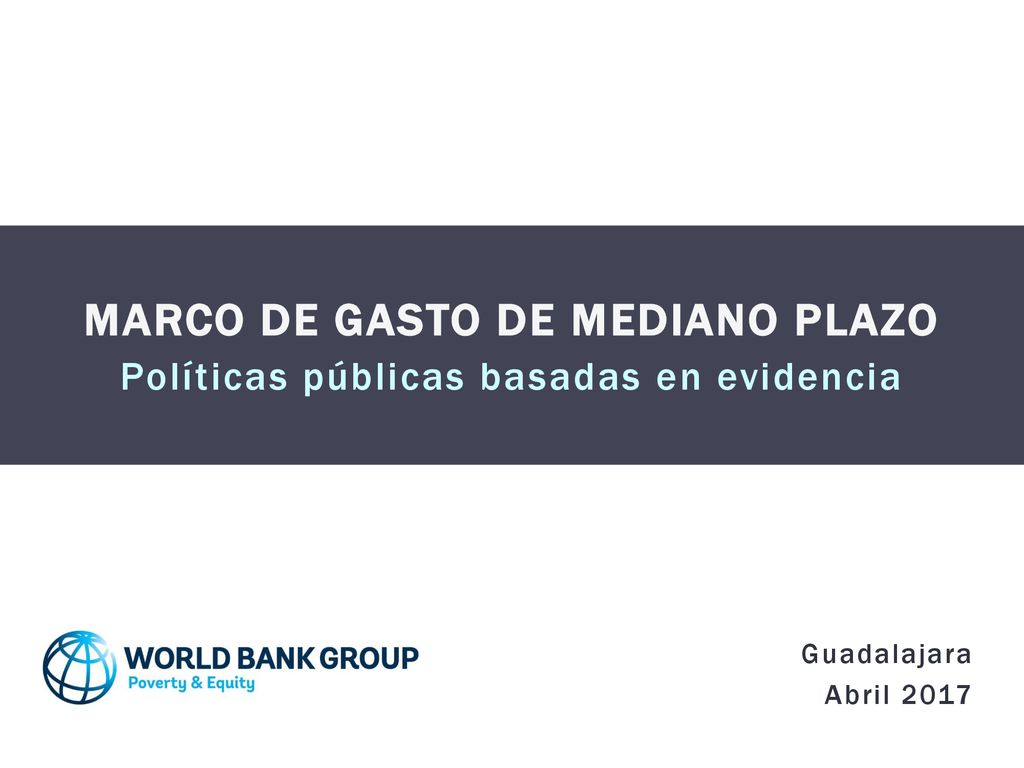 MARCO DE GASTO DE MEDIANO PLAZO
Políticas públicas basadas en evidencia

WORLD BANK GROUP
Poverty & Equity

Guadalajara
Abril 2017